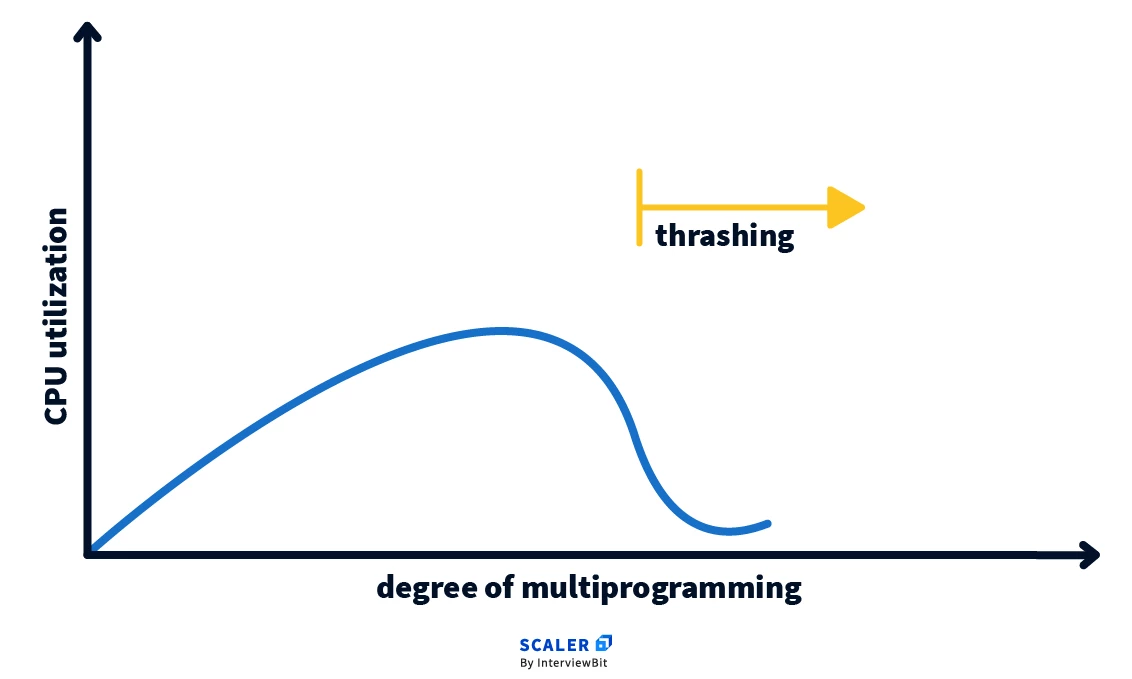 CPU utilization

thrashing

degree of multiprogramming

SCALER
By InterviewBit